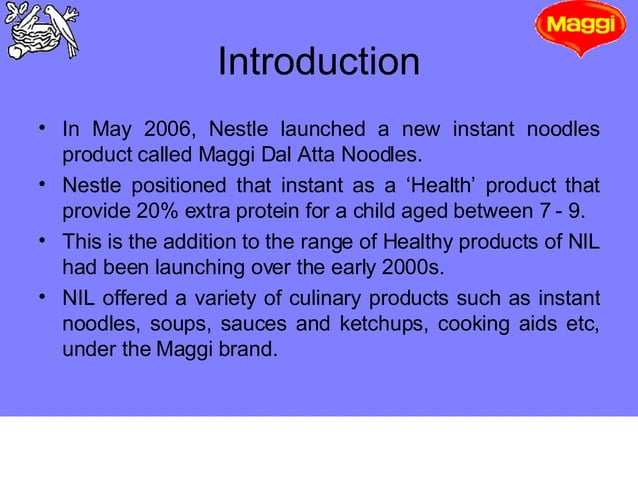 Maggi

Introduction

• In May 2006, Nestle launched a new instant noodles product called Maggi Dal Atta Noodles.

• Nestle positioned that instant as a ‘Health’ product that provide 20% extra protein for a child aged between 7 - 9.

• This is the addition to the range of Healthy products of NIL had been launching over the early 2000s.

• NIL offered a variety of culinary products such as instant noodles, soups, sauces and ketchups, cooking aids etc, under the Maggi brand.